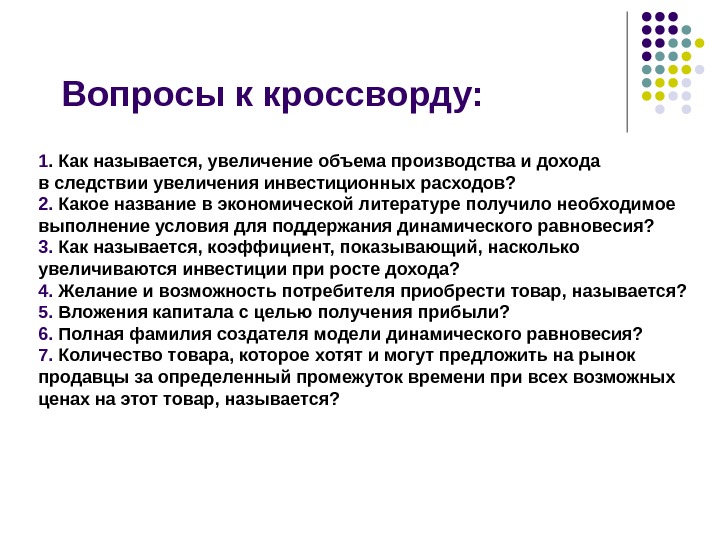 Вопросы к кроссворду:

1. Как называется, увеличение объема производства и дохода в следствии увеличения инвестиционных расходов?
2. Какое название в экономической литературе получило необходимое выполнение условия для поддержания динамического равновесия?
3. Как называется, коэффициент, показывающий, насколько увеличиваются инвестиции при росте дохода?
4. Желание и возможность потребителя приобрести товар, называется?
5. Вложения капитала с целью получения прибыли?
6. Полная фамилия создателя модели динамического равновесия?
7. Количество товара, которое хотят и могут предложить на рынок продавцы за определенный промежуток времени при всех возможных ценах на этот товар, называется?